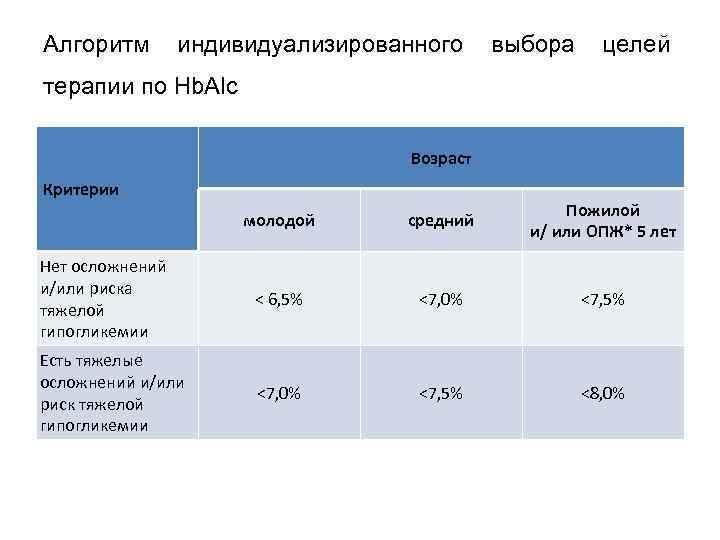 Алгоритм индивидуализированного выбора целей терапии по HbAlc

| Критерии | Возраст | | |
|---|---|---|---|
| | молодой | средний | Пожилой и/ или ОПЖ* 5 лет |
| Нет осложнений и/или риска тяжелой гипогликемии | < 6,5% | <7,0% | <7,5% |
| Есть тяжелые осложнений и/или риск тяжелой гипогликемии | <7,0% | <7,5% | <8,0% |